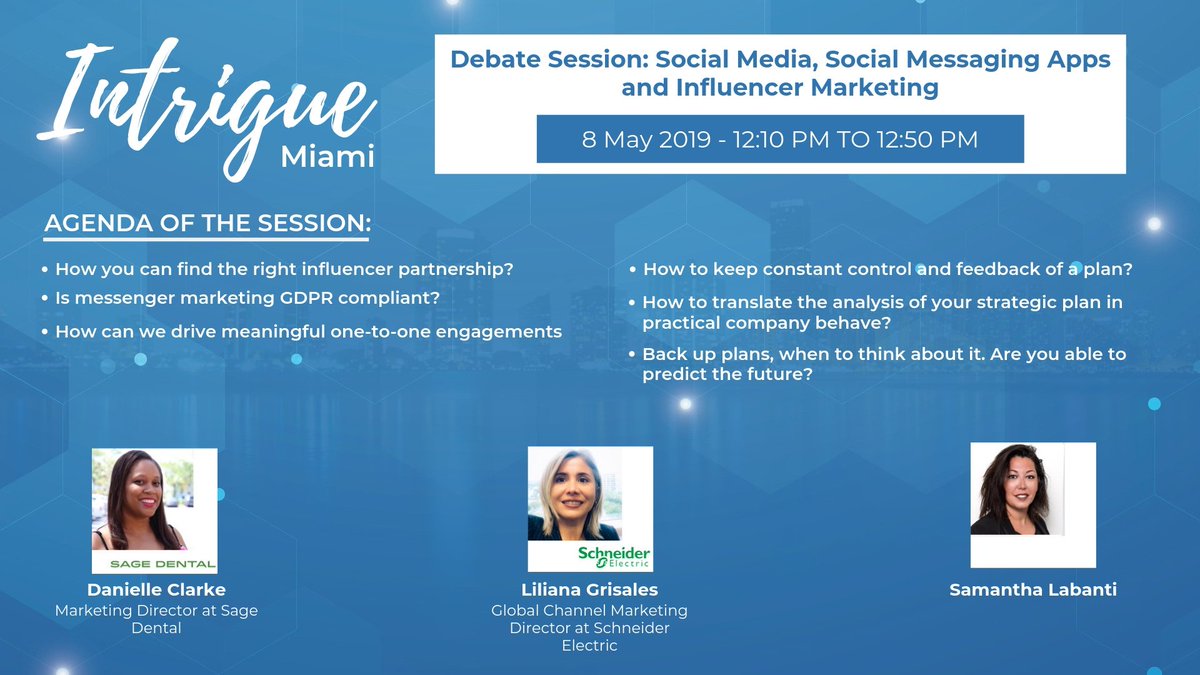 Intrigue
Miami

Debate Session: Social Media, Social Messaging Apps and Influencer Marketing

8 May 2019 - 12:10 PM TO 12:50 PM

AGENDA OF THE SESSION:

• How you can find the right influencer partnership?
• Is messenger marketing GDPR compliant?
• How can we drive meaningful one-to-one engagements

• How to keep constant control and feedback of a plan?
• How to translate the analysis of your strategic plan in practical company behave?
• Back up plans, when to think about it. Are you able to predict the future?

SAGE DENTAL
Danielle Clarke
Marketing Director at Sage Dental

Schneider Electric
Liliana Grisales
Global Channel Marketing Director at Schneider Electric

Samantha Labanti